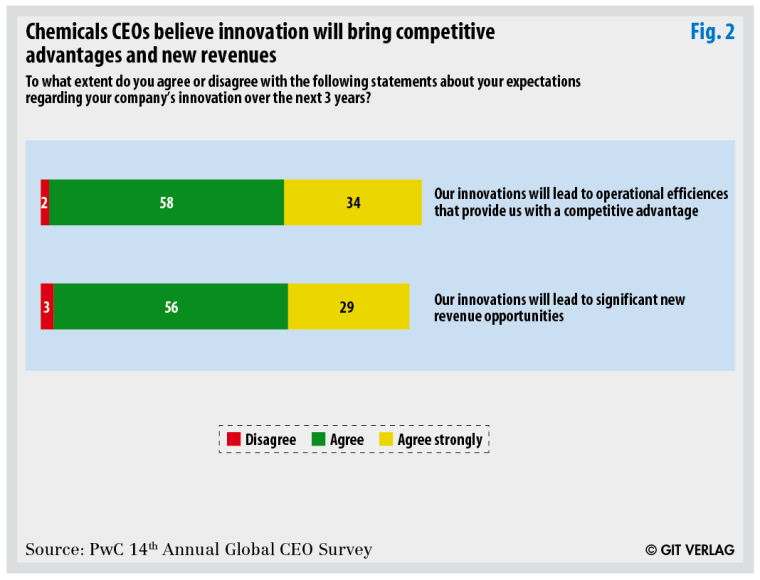 Chemicals CEOs believe innovation will bring competitive advantages and new revenues

Fig. 2

To what extent do you agree or disagree with the following statements about your expectations regarding your company's innovation over the next 3 years?

2 58 34 Our innovations will lead to operational efficiences that provide us with a competitive advantage

3 56 29 Our innovations will lead to significant new revenue opportunities

Disagree Agree Agree strongly

Source: PwC 14$^{th}$ Annual Global CEO Survey

© GIT VERLAG